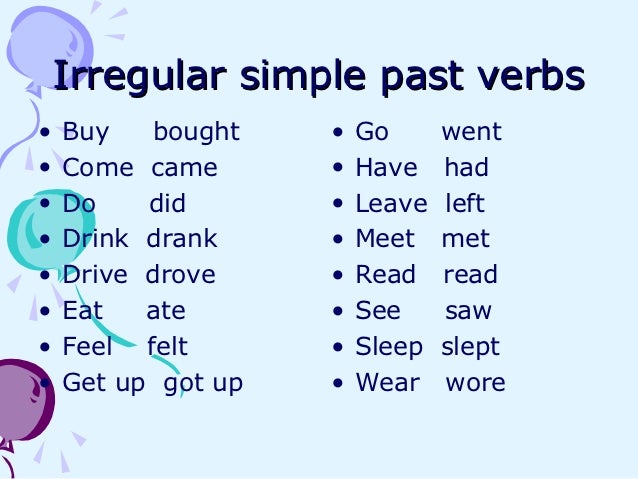 Irregular simple past verbs

• Buy bought
• Come came
• Do did
• Drink drank
• Drive drove
• Eat ate
• Feel felt
• Get up got up

• Go went
• Have had
• Leave left
• Meet met
• Read read
• See saw
• Sleep slept
• Wear wore